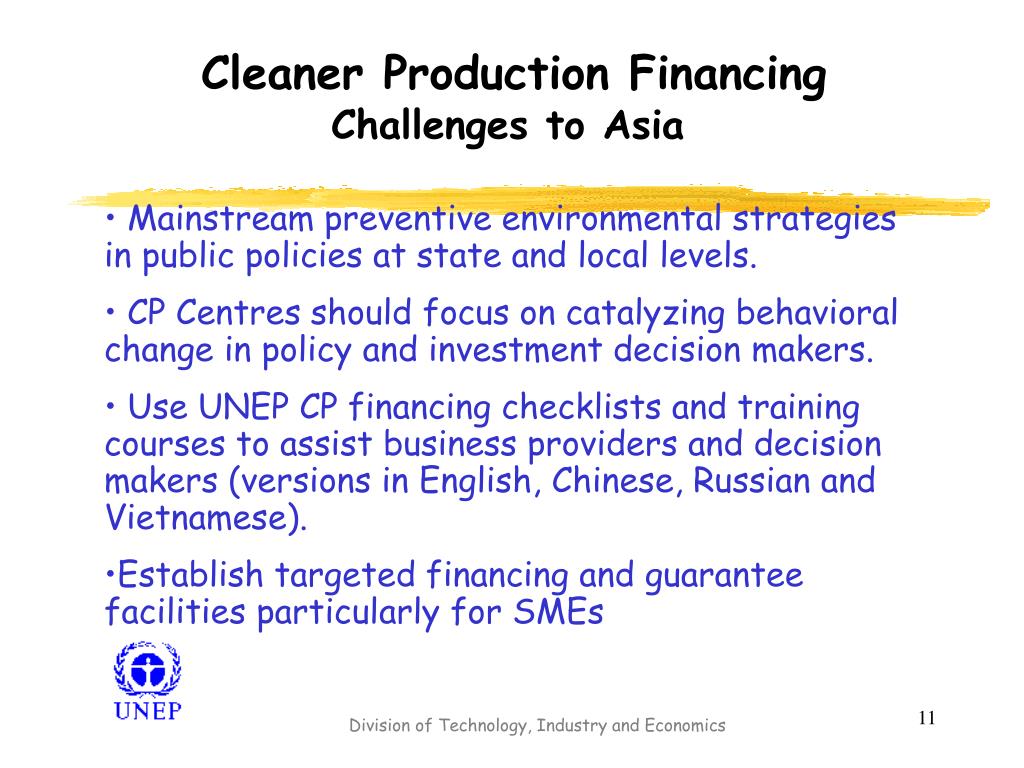 Cleaner Production Financing
Challenges to Asia

• Mainstream preventive environmental strategies in public policies at state and local levels.

• CP Centres should focus on catalyzing behavioral change in policy and investment decision makers.

• Use UNEP CP financing checklists and training courses to assist business providers and decision makers (versions in English, Chinese, Russian and Vietnamese).

•Establish targeted financing and guarantee facilities particularly for SMEs

UNEP

Division of Technology, Industry and Economics

11